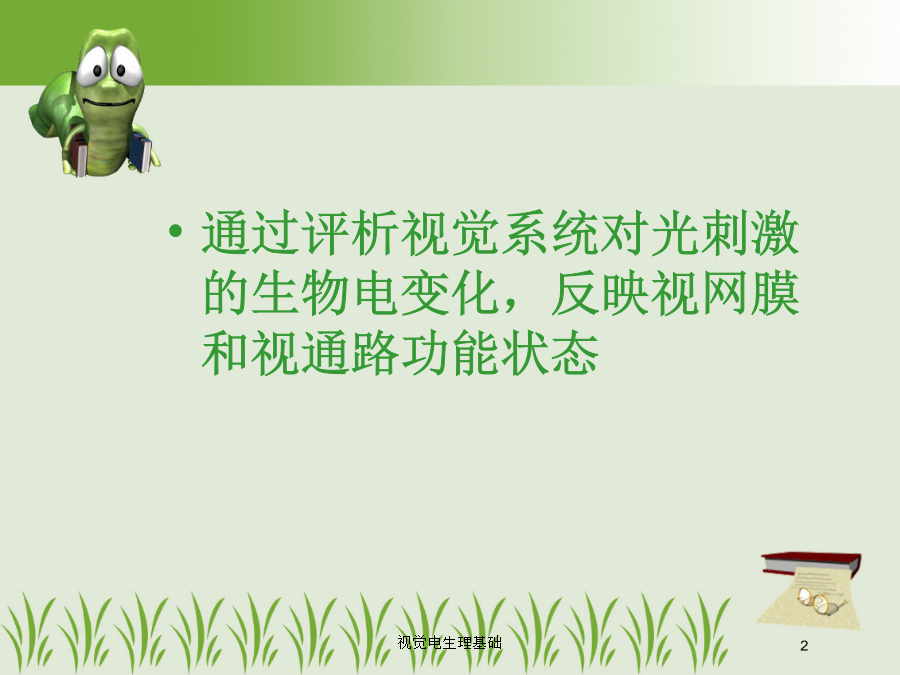 • 通过评析视觉系统对光刺激的生物电变化，反映视网膜和视通路功能状态

视觉电生理基础

2